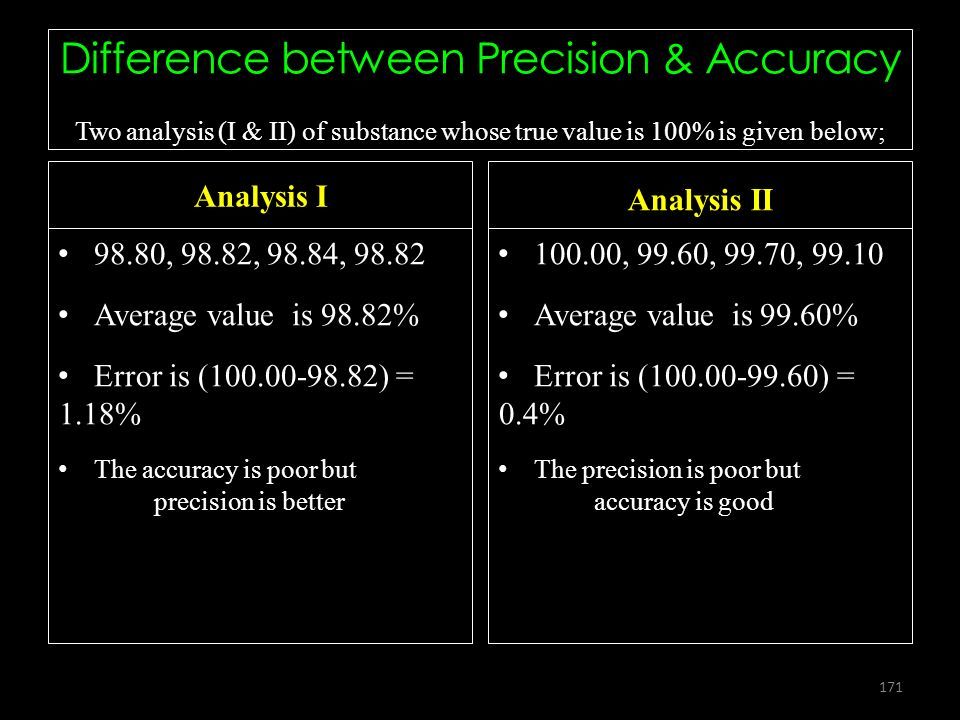 Difference between Precision & Accuracy

Two analysis (I & II) of substance whose true value is 100% is given below;

Analysis I

• 98.80, 98.82, 98.84, 98.82

• Average value is 98.82%

• Error is (100.00-98.82) = 1.18%

• The accuracy is poor but precision is better

Analysis II

• 100.00, 99.60, 99.70, 99.10

• Average value is 99.60%

• Error is (100.00-99.60) = 0.4%

• The precision is poor but accuracy is good

171